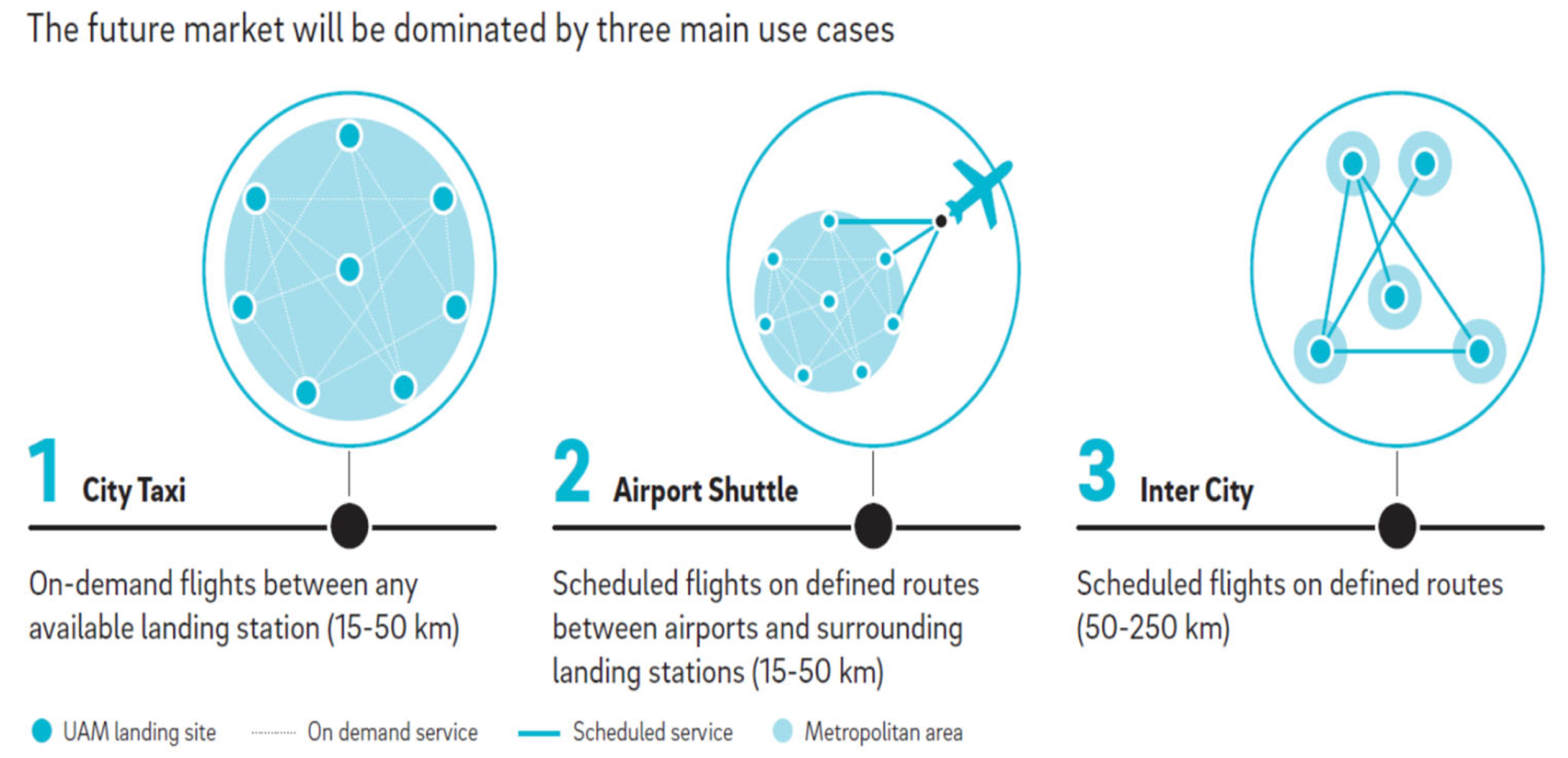 The future market will be dominated by three main use cases

1 City Taxi

On-demand flights between any available landing station (15-50 km)

2 Airport Shuttle

Scheduled flights on defined routes between airports and surrounding landing stations (15-50 km)

3 Inter City

Scheduled flights on defined routes (50-250 km)

UAM landing site
On demand service
Scheduled service
Metropolitan area